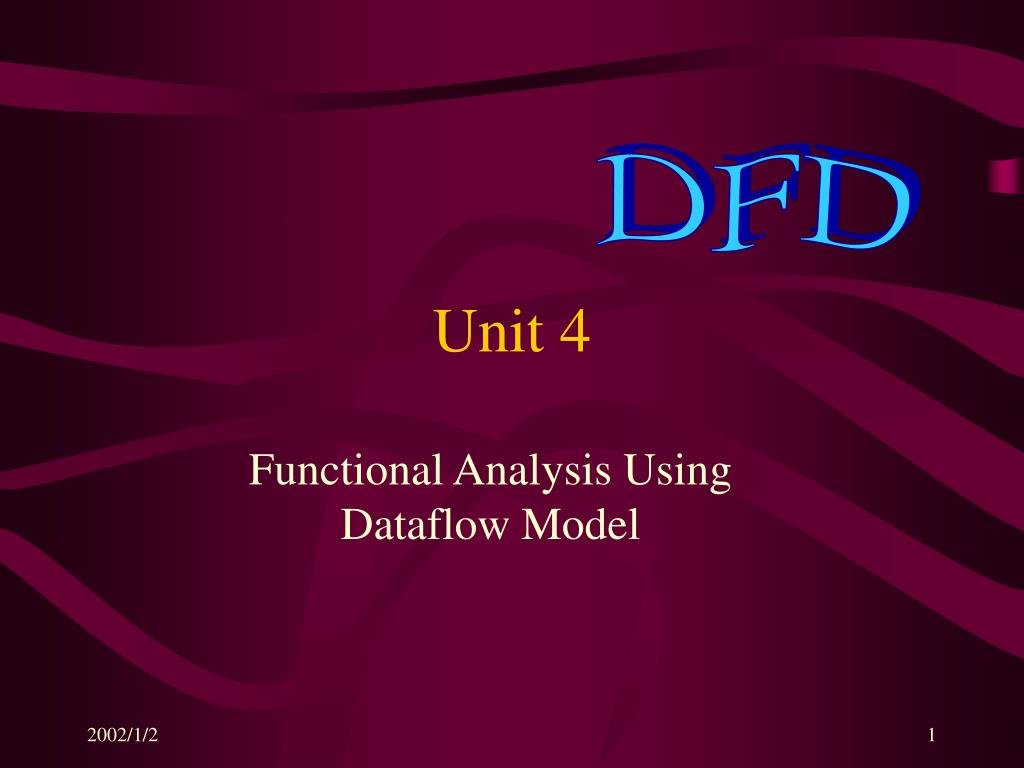 DFD

Unit 4

Functional Analysis Using Dataflow Model

2002/1/2

1